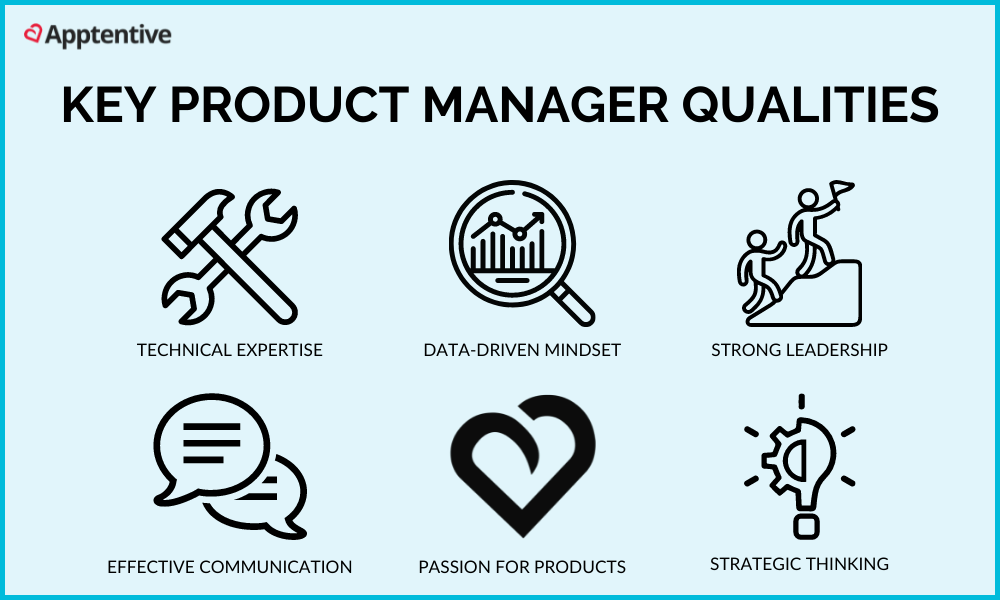 Apptentive

KEY PRODUCT MANAGER QUALITIES

TECHNICAL EXPERTISE

DATA-DRIVEN MINDSET

STRONG LEADERSHIP

EFFECTIVE COMMUNICATION

PASSION FOR PRODUCTS

STRATEGIC THINKING